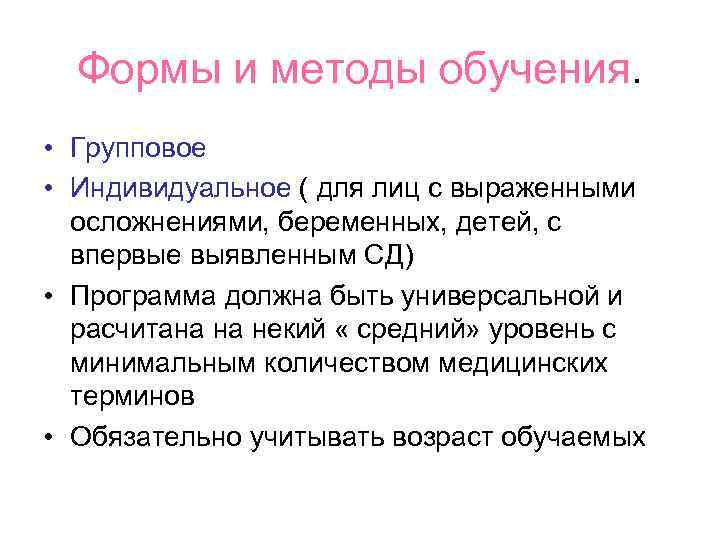 Формы и методы обучения.

• Групповое
• Индивидуальное ( для лиц с выраженными осложнениями, беременных, детей, с впервые выявленным СД)
• Программа должна быть универсальной и расчитана на некий « средний» уровень с минимальным количеством медицинских терминов
• Обязательно учитывать возраст обучаемых